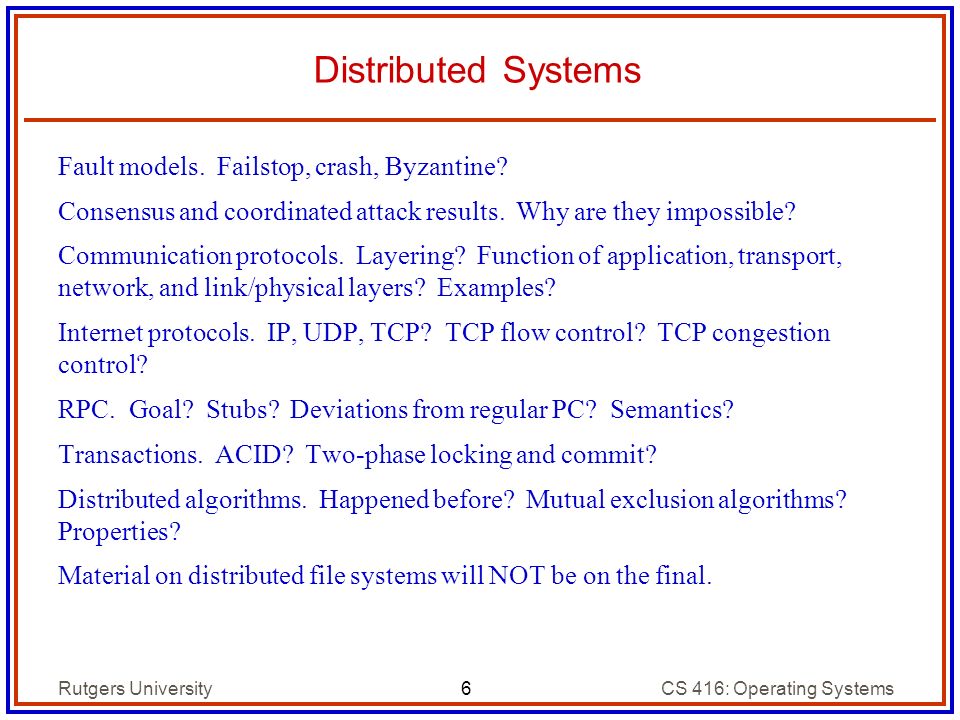 Distributed Systems

Fault models. Failstop, crash, Byzantine?

Consensus and coordinated attack results. Why are they impossible?

Communication protocols. Layering? Function of application, transport, network, and link/physical layers? Examples?

Internet protocols. IP, UDP, TCP? TCP flow control? TCP congestion control?

RPC. Goal? Stubs? Deviations from regular PC? Semantics?

Transactions. ACID? Two-phase locking and commit?

Distributed algorithms. Happened before? Mutual exclusion algorithms? Properties?

Material on distributed file systems will NOT be on the final.

Rutgers University

6

CS 416: Operating Systems